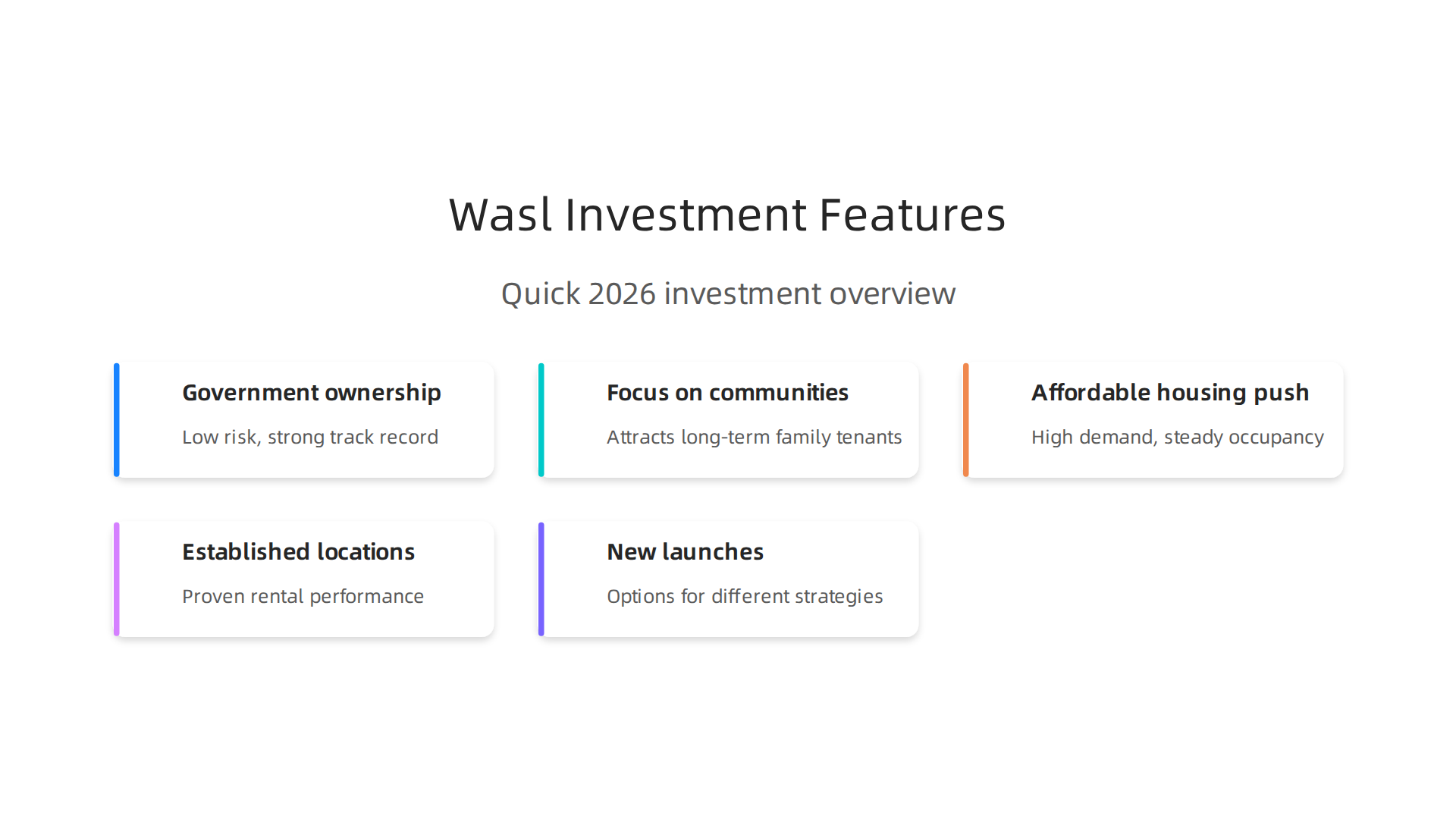 Wasl Investment Features

Quick 2026 investment overview

Government ownership

Low risk, strong track record

Focus on communities

Attracts long-term family tenants

Affordable housing push

High demand, steady occupancy

Established locations

Proven rental performance

New launches

Options for different strategies